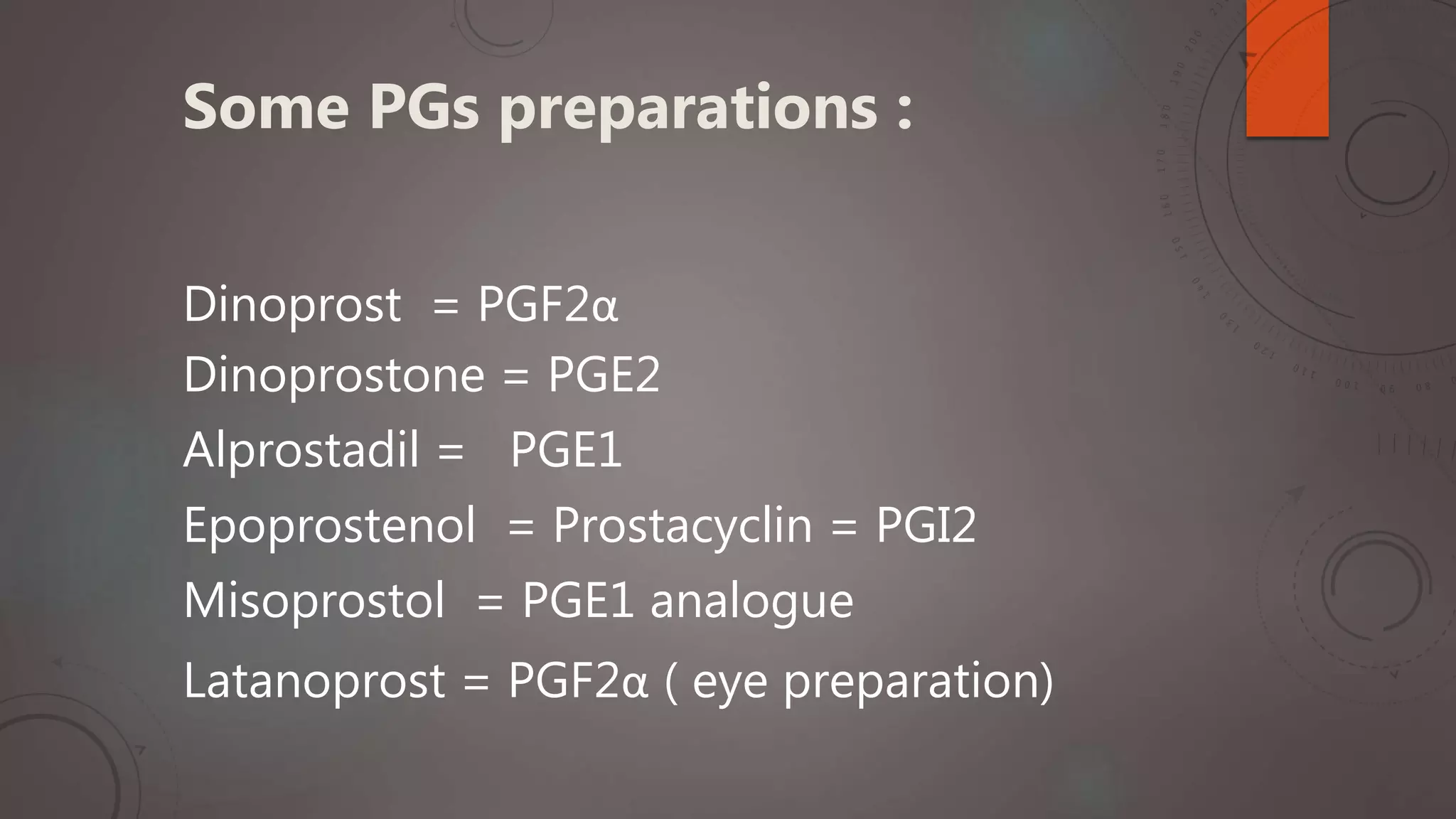 Some PGs preparations :

Dinoprost = PGF2α
Dinoprostone = PGE2
Alprostadil = PGE1
Epoprostenol = Prostacyclin = PGI2
Misoprostol = PGE1 analogue
Latanoprost = PGF2α ( eye preparation)